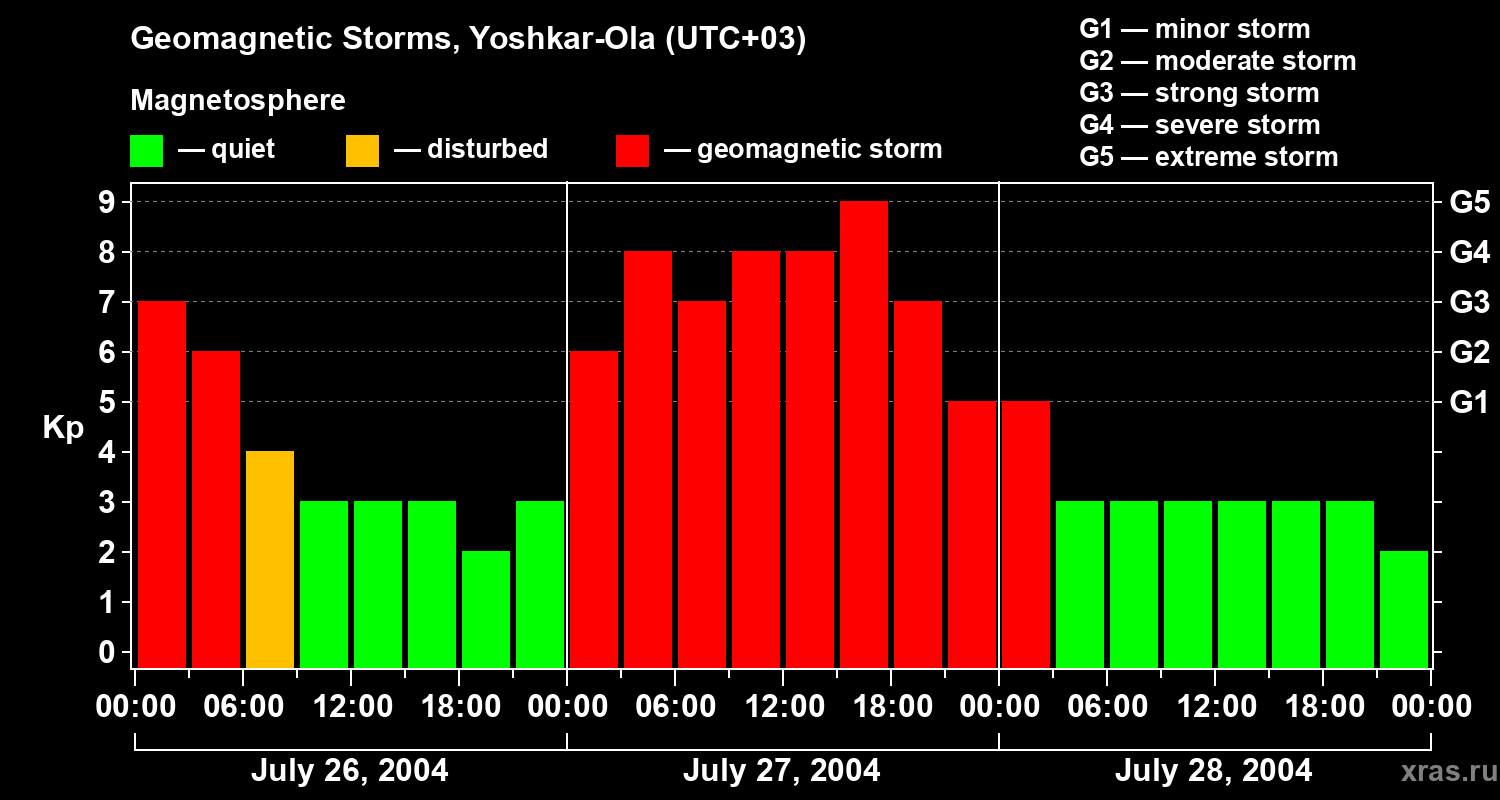 Geomagnetic Storms, Yoshkar-Ola (UTC+03)

Magnetosphere

— quiet — disturbed — geomagnetic storm

G1 — minor storm
G2 — moderate storm
G3 — strong storm
G4 — severe storm
G5 — extreme storm

Kp

9 8 7 6 5 4 3 2 1 0

G5 G4 G3 G2 G1

00:00 06:00 12:00 18:00 00:00 06:00 12:00 18:00 00:00 06:00 12:00 18:00 00:00

July 26, 2004 July 27, 2004 July 28, 2004

xras.ru